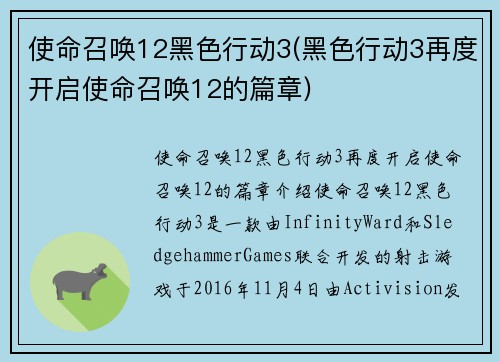 使命召唤12黑色行动3(黑色行动3再度开启使命召唤12的篇章)

使命召唤12黑色行动3再度开启使命召唤12的篇章介绍使命召唤12黑色行动3是一款由InfinityWard和SledgehammerGames联合开发的射击游戏于2016年11月4日由Activision发